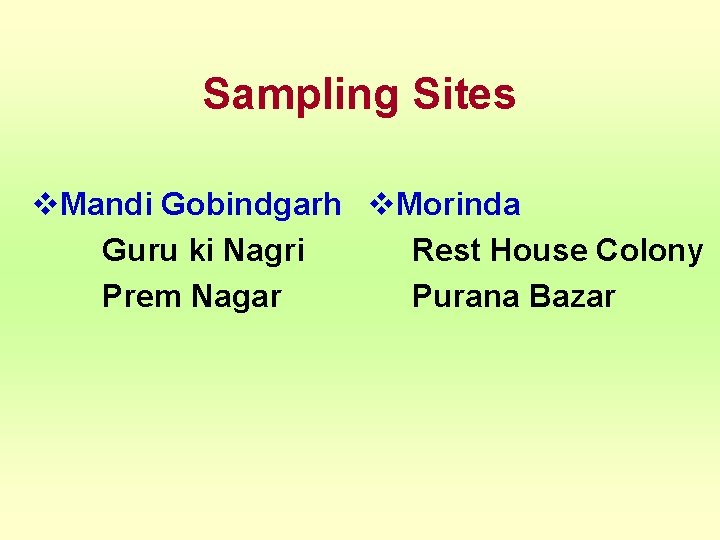 Sampling Sites

❖Mandi Gobindgarh
Guru ki Nagri
Prem Nagar

❖Morinda
Rest House Colony
Purana Bazar